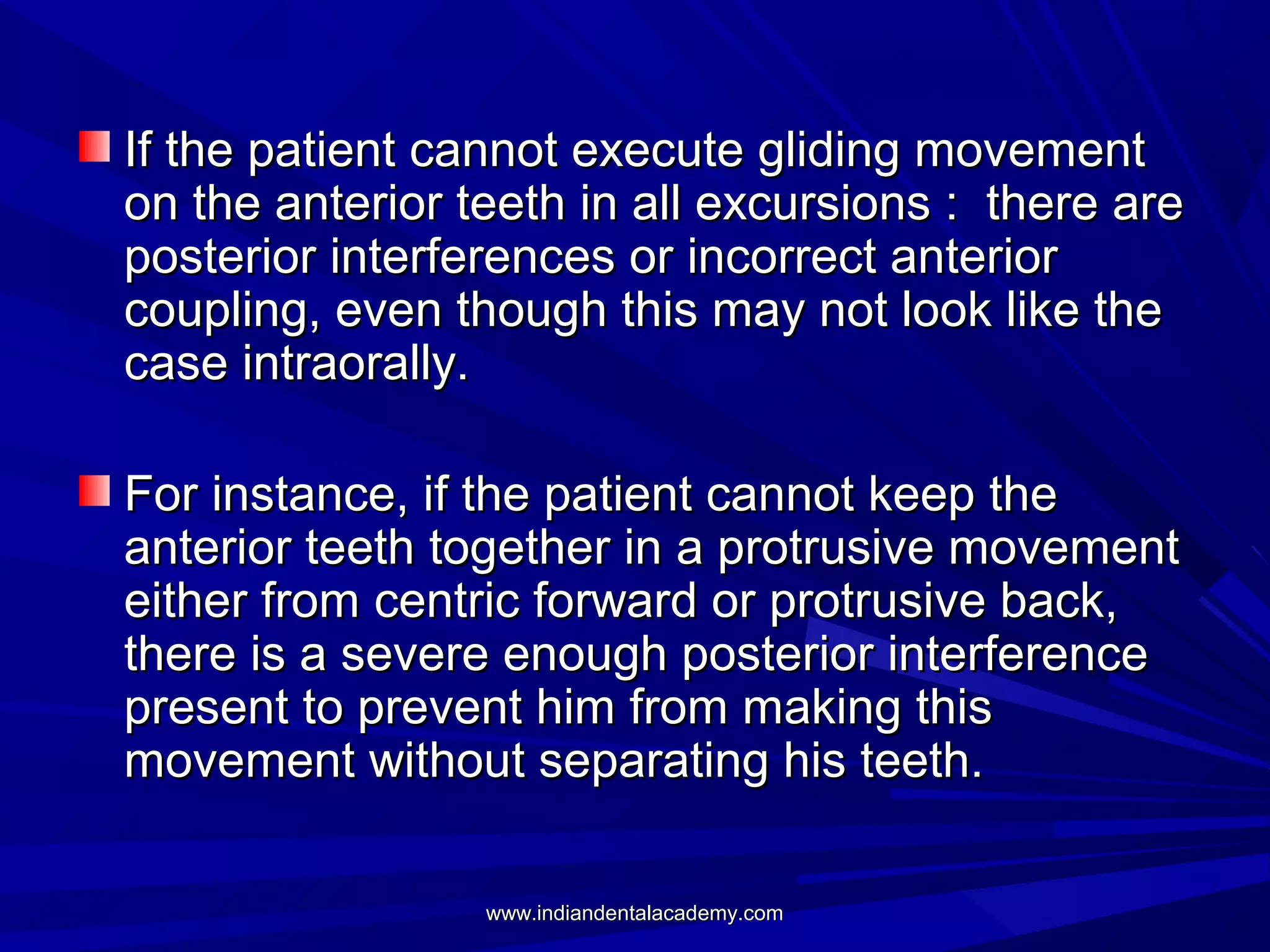 If the patient cannot execute gliding movement on the anterior teeth in all excursions :  there are posterior interferences or incorrect anterior coupling, even though this may not look like the case intraorally.

For instance, if the patient cannot keep the anterior teeth together in a protrusive movement either from centric forward or protrusive back, there is a severe enough posterior interference present to prevent him from making this movement without separating his teeth.

www.indiandentalacademy.com